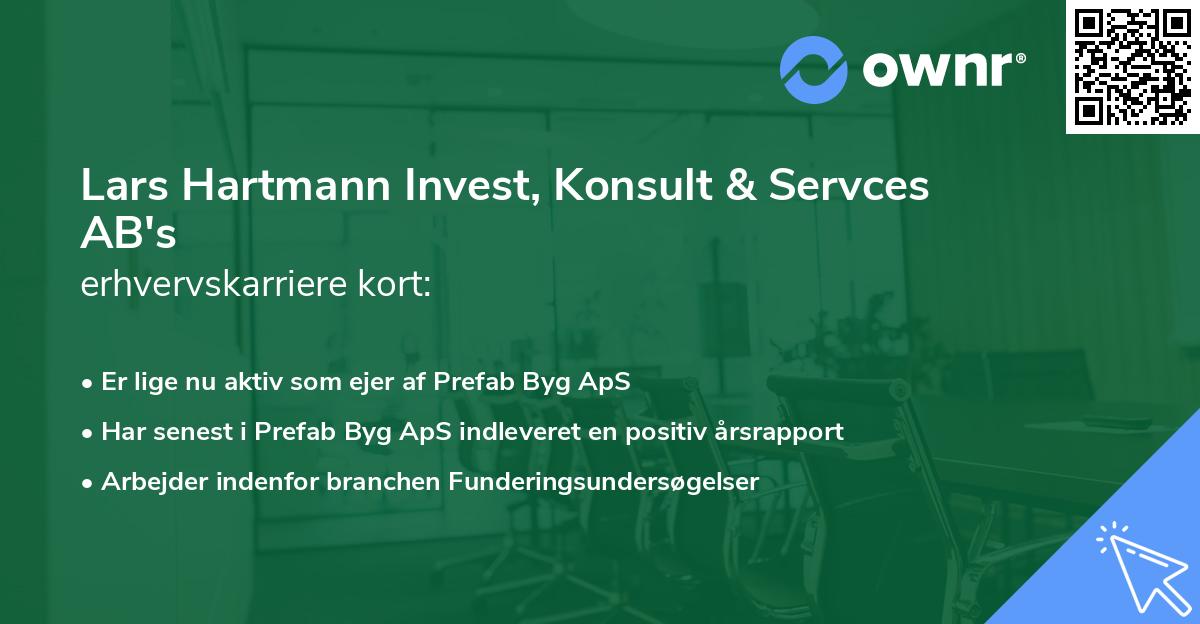 ownr®

Lars Hartmann Invest, Konsult & Servces AB's
erhvervskarriere kort:

• Er lige nu aktiv som ejer af Prefab Byg ApS
• Har senest i Prefab Byg ApS indleveret en positiv årsrapport
• Arbejder indenfor branchen Funderingsundersøgelser